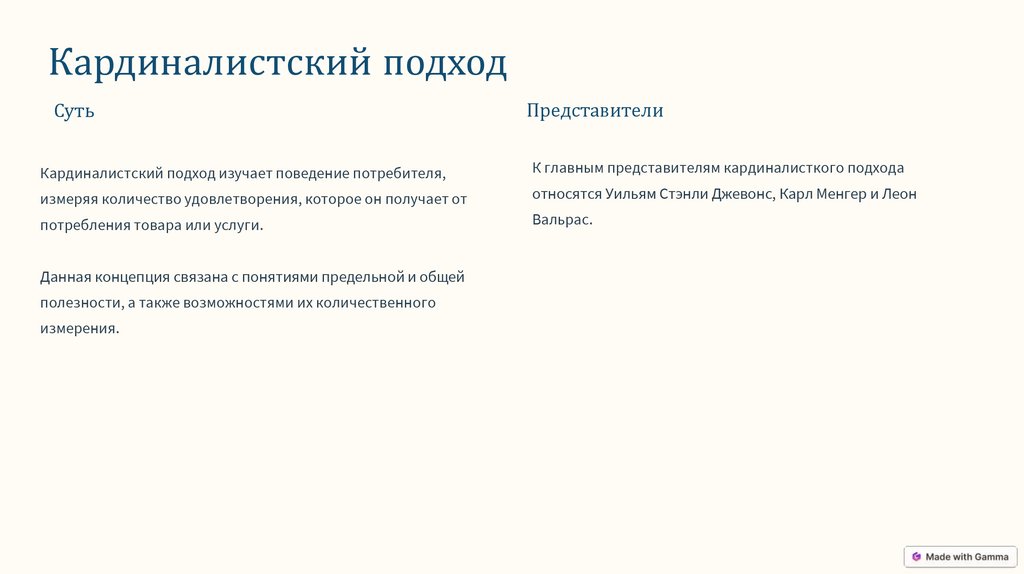 Кардиналистский подход

Суть

Кардиналистский подход изучает поведение потребителя, измеряя количество удовлетворения, которое он получает от потребления товара или услуги.

Данная концепция связана с понятиями предельной и общей полезности, а также возможностями их количественного измерения.

Представители

К главным представителям кардиналисткого подхода относятся Уильям Стэнли Джевонс, Карл Менгер и Леон Вальрас.

Made with Gamma